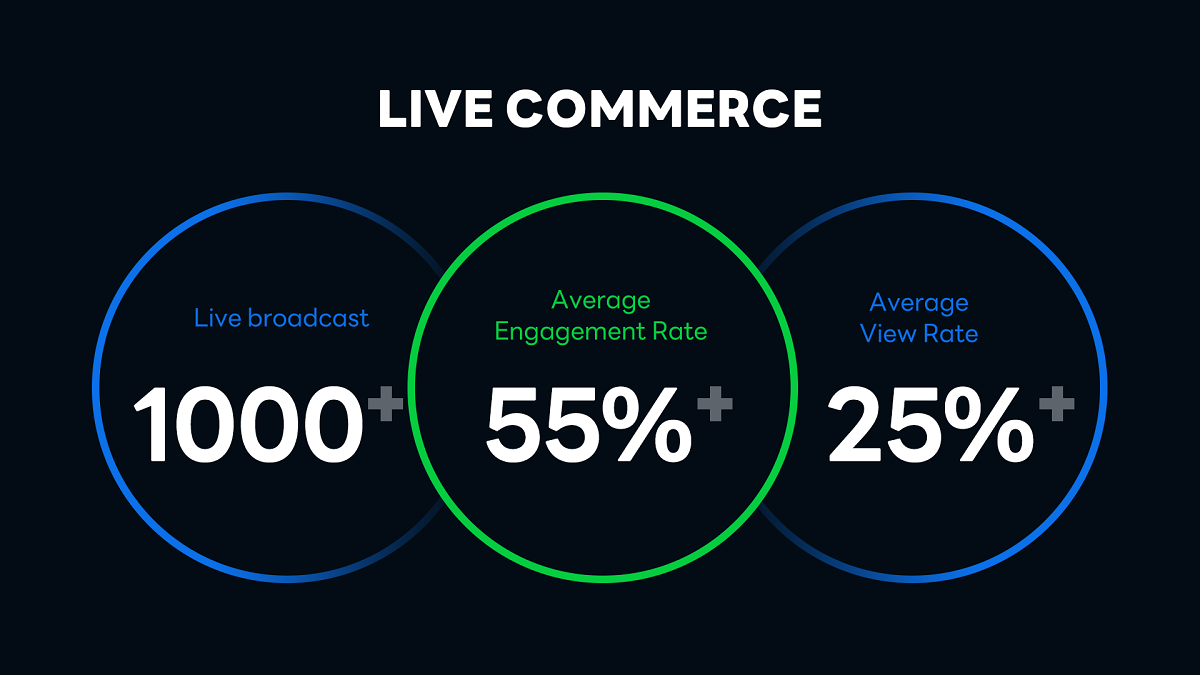 LIVE COMMERCE

Live broadcast

1000+

Average
Engagement Rate

55%+

Average
View Rate

25%+